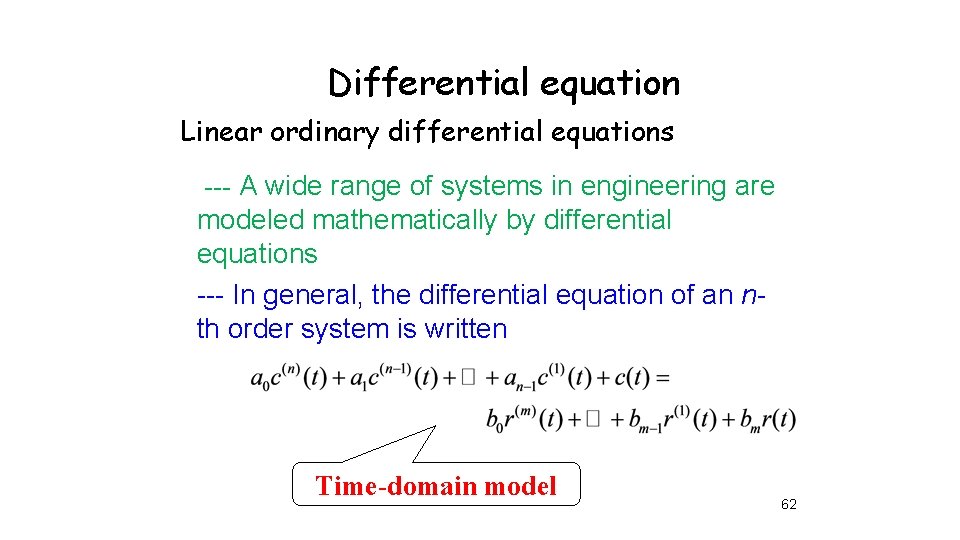 Differential equation

Linear ordinary differential equations

--- A wide range of systems in engineering are modeled mathematically by differential equations

--- In general, the differential equation of an n-th order system is written

$a_0c^{(n)}(t)+a_1c^{(n-1)}(t)+\square+a_{n-1}c^{(1)}(t)+c(t)=$

$b_0r^{(m)}(t)+\square+b_{m-1}r^{(1)}(t)+b_mr(t)$

Time-domain model

62